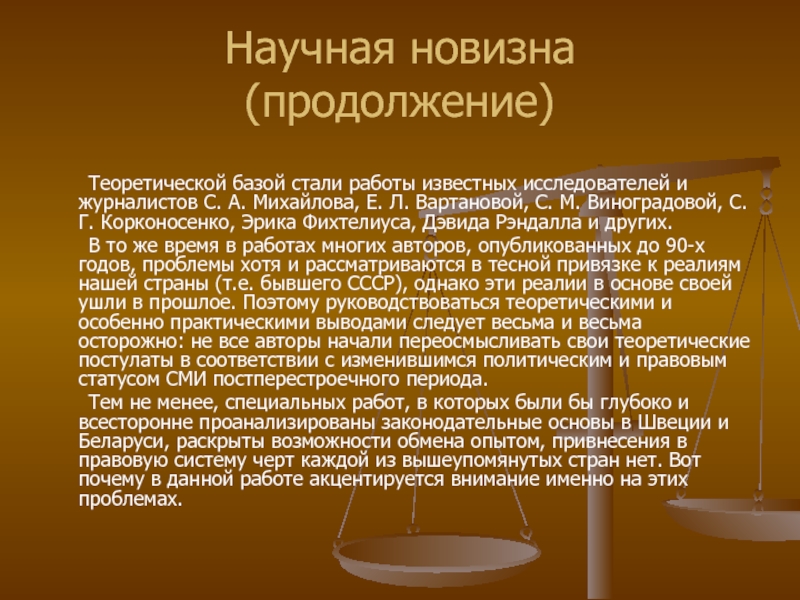 Научная новизна (продолжение)

Теоретической базой стали работы известных исследователей и журналистов С. А. Михайлова, Е. Л. Вартановой, С. М. Виноградовой, С. Г. Корконосенко, Эрика Фихтелиуса, Дэвида Рэндалла и других.

В то же время в работах многих авторов, опубликованных до 90-х годов, проблемы хотя и рассматриваются в тесной привязке к реалиям нашей страны (т.е. бывшего СССР), однако эти реалии в основе своей ушли в прошлое. Поэтому руководствоваться теоретическими и особенно практическими выводами следует весьма и весьма осторожно: не все авторы начали переосмысливать свои теоретические постулаты в соответствии с изменившимся политическим и правовым статусом СМИ постперестроечного периода.

Тем не менее, специальных работ, в которых были бы глубоко и всесторонне проанализированы законодательные основы в Швеции и Беларуси, раскрыты возможности обмена опытом, привнесения в правовую систему черт каждой из вышеупомянутых стран нет. Вот почему в данной работе акцентируется внимание именно на этих проблемах.